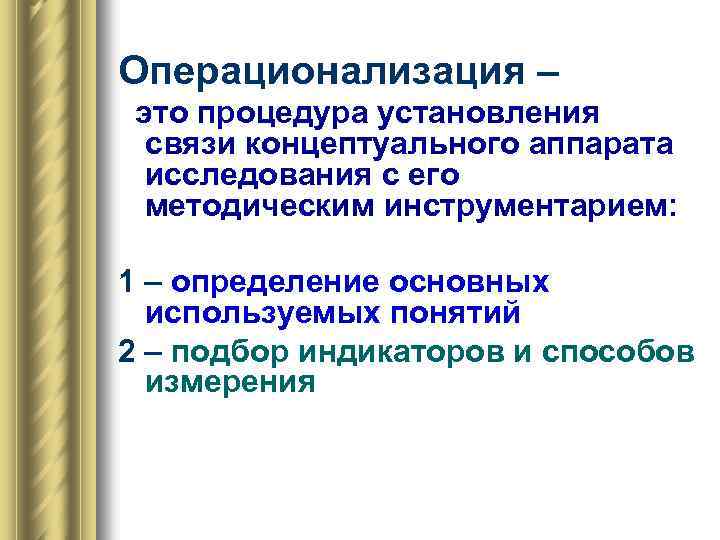 Операционализация –

это процедура установления связи концептуального аппарата исследования с его методическим инструментарием:

1 – определение основных используемых понятий

2 – подбор индикаторов и способов измерения